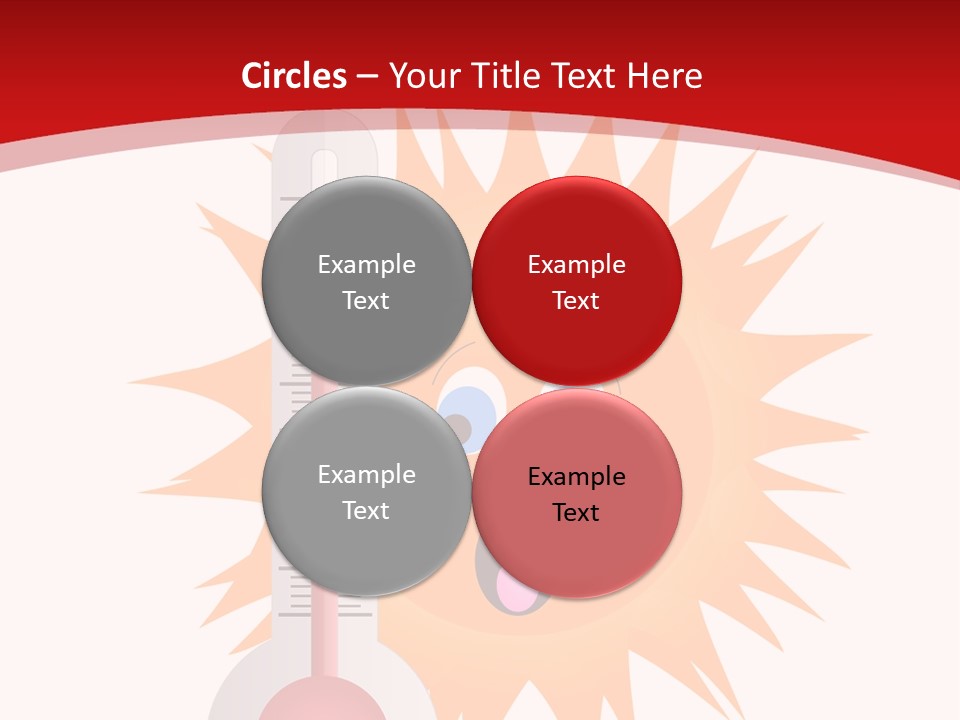 Circles – Your Title Text Here

Example Text

Example Text

Example Text

Example Text